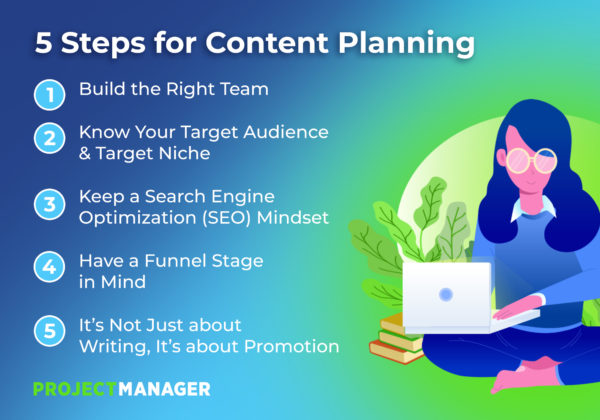 5 Steps for Content Planning

1 Build the Right Team

2 Know Your Target Audience & Target Niche

3 Keep a Search Engine Optimization (SEO) Mindset

4 Have a Funnel Stage in Mind

5 It's Not Just about Writing, It's about Promotion

PROJECTMANAGER